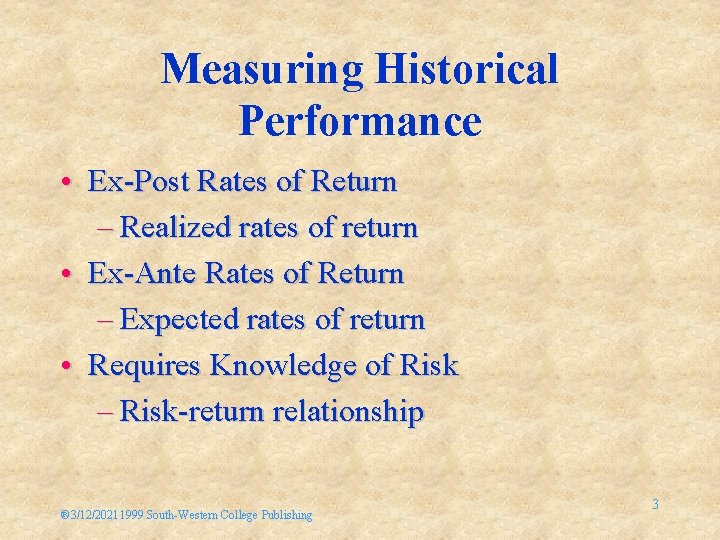 Measuring Historical Performance

• Ex-Post Rates of Return
– Realized rates of return
• Ex-Ante Rates of Return
– Expected rates of return
• Requires Knowledge of Risk
– Risk-return relationship

®3/12/2021 1999 South-Western College Publishing

3